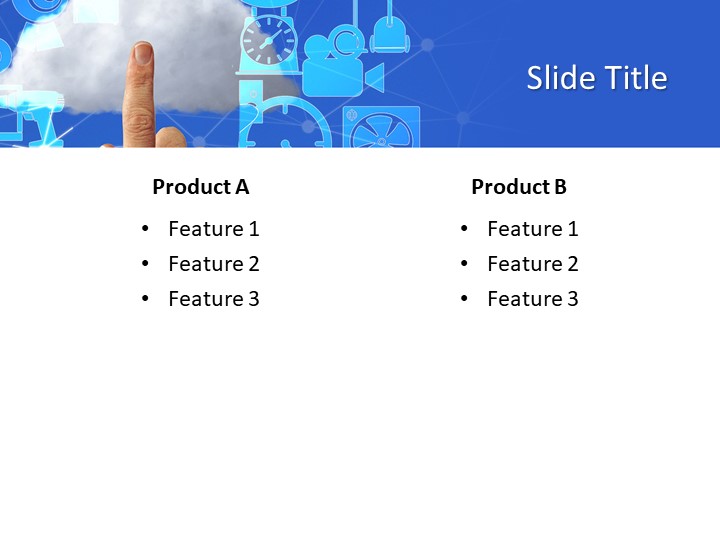 Slide Title

Product A

• Feature 1
• Feature 2
• Feature 3

Product B

• Feature 1
• Feature 2
• Feature 3